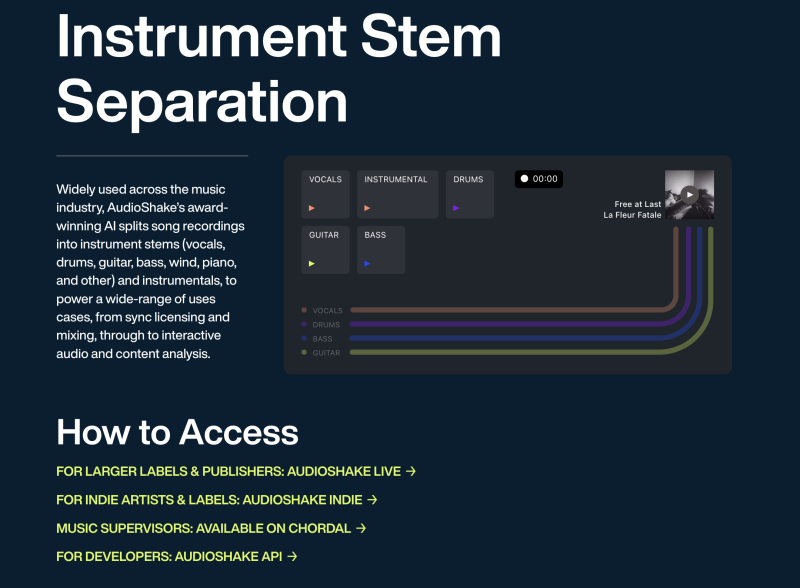 Instrument Stem Separation

Widely used across the music industry, AudioShake's award-winning AI splits song recordings into instrument stems (vocals, drums, guitar, bass, wind, piano, and other) and instrumentals, to power a wide-range of uses cases, from sync licensing and mixing, through to interactive audio and content analysis.

VOCALS
INSTRUMENTAL
DRUMS
00:00
Free at Last
La Fleur Fatale
GUITAR
BASS

VOCALS
DRUMS
BASS
GUITAR

How to Access

FOR LARGER LABELS & PUBLISHERS: AUDIOSHAKE LIVE →

FOR INDIE ARTISTS & LABELS: AUDIOSHAKE INDIE →

MUSIC SUPERVISORS: AVAILABLE ON CHORDAL →

FOR DEVELOPERS: AUDIOSHAKE API →